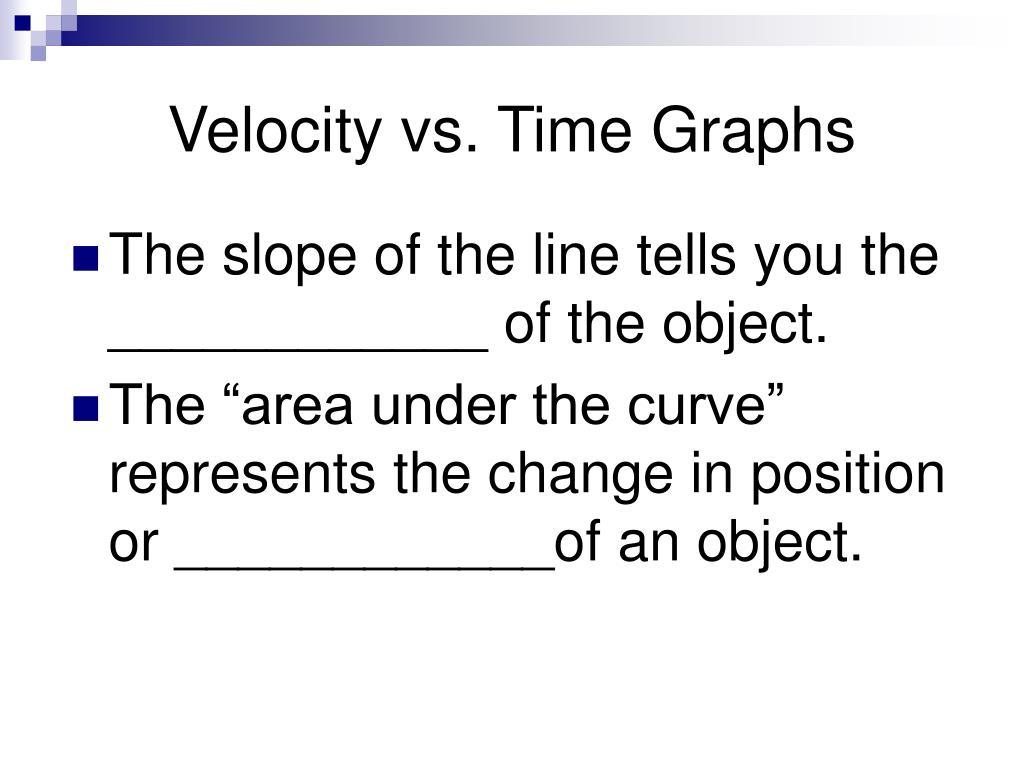 Velocity vs. Time Graphs

The slope of the line tells you the ____________ of the object.

The “area under the curve” represents the change in position or ____________of an object.